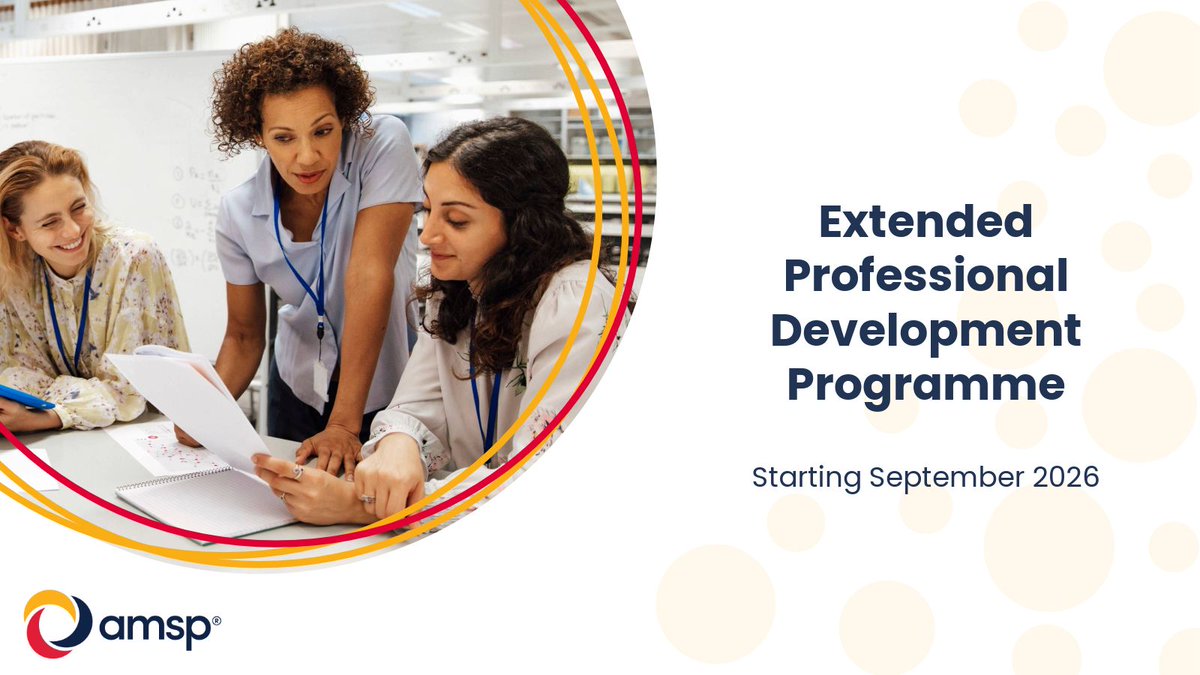 Extended Professional Development Programme

Starting September 2026

amsp®